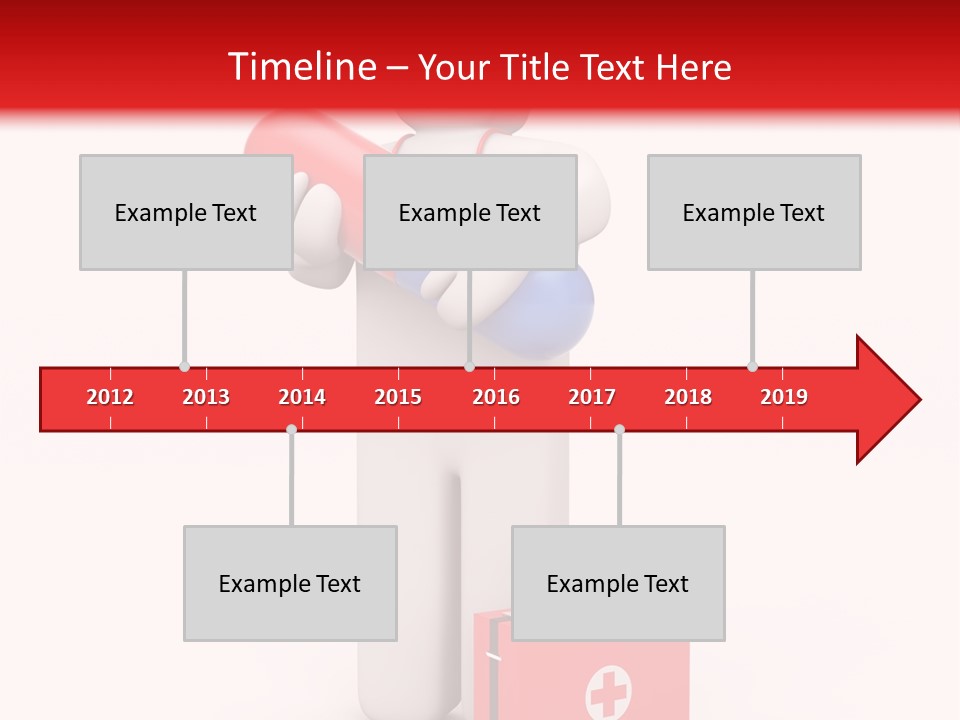 Timeline – Your Title Text Here

Example Text

Example Text

Example Text

2012 2013 2014 2015 2016 2017 2018 2019

Example Text

Example Text